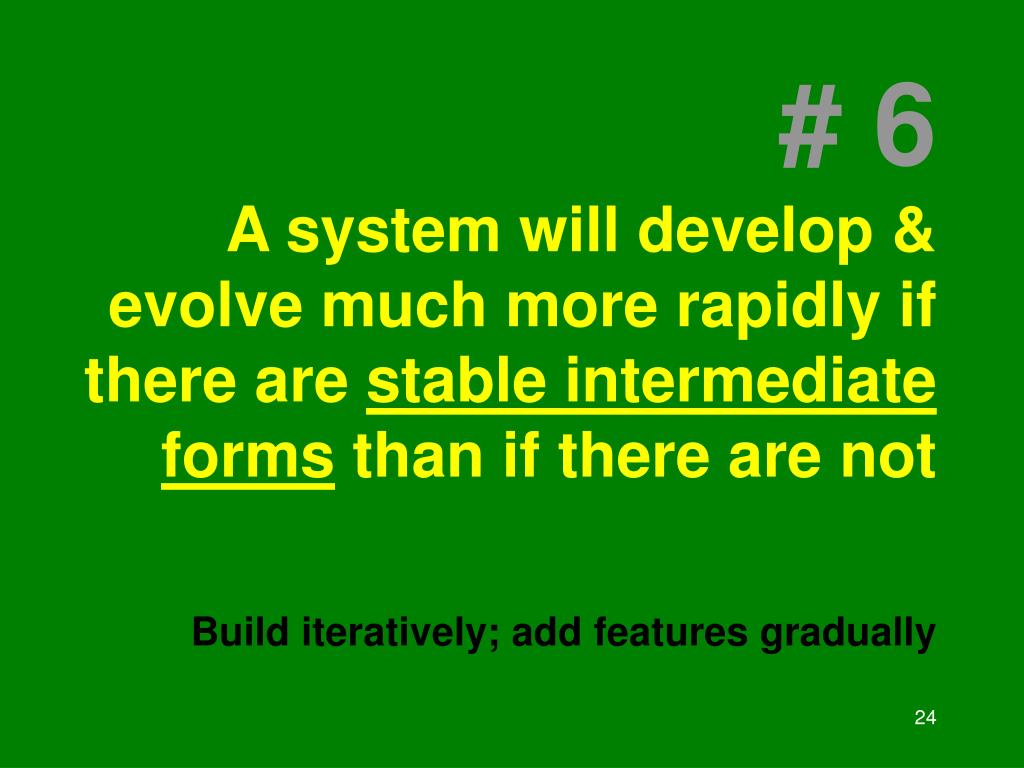 # 6

A system will develop & evolve much more rapidly if there are stable intermediate forms than if there are not

Build iteratively; add features gradually

24